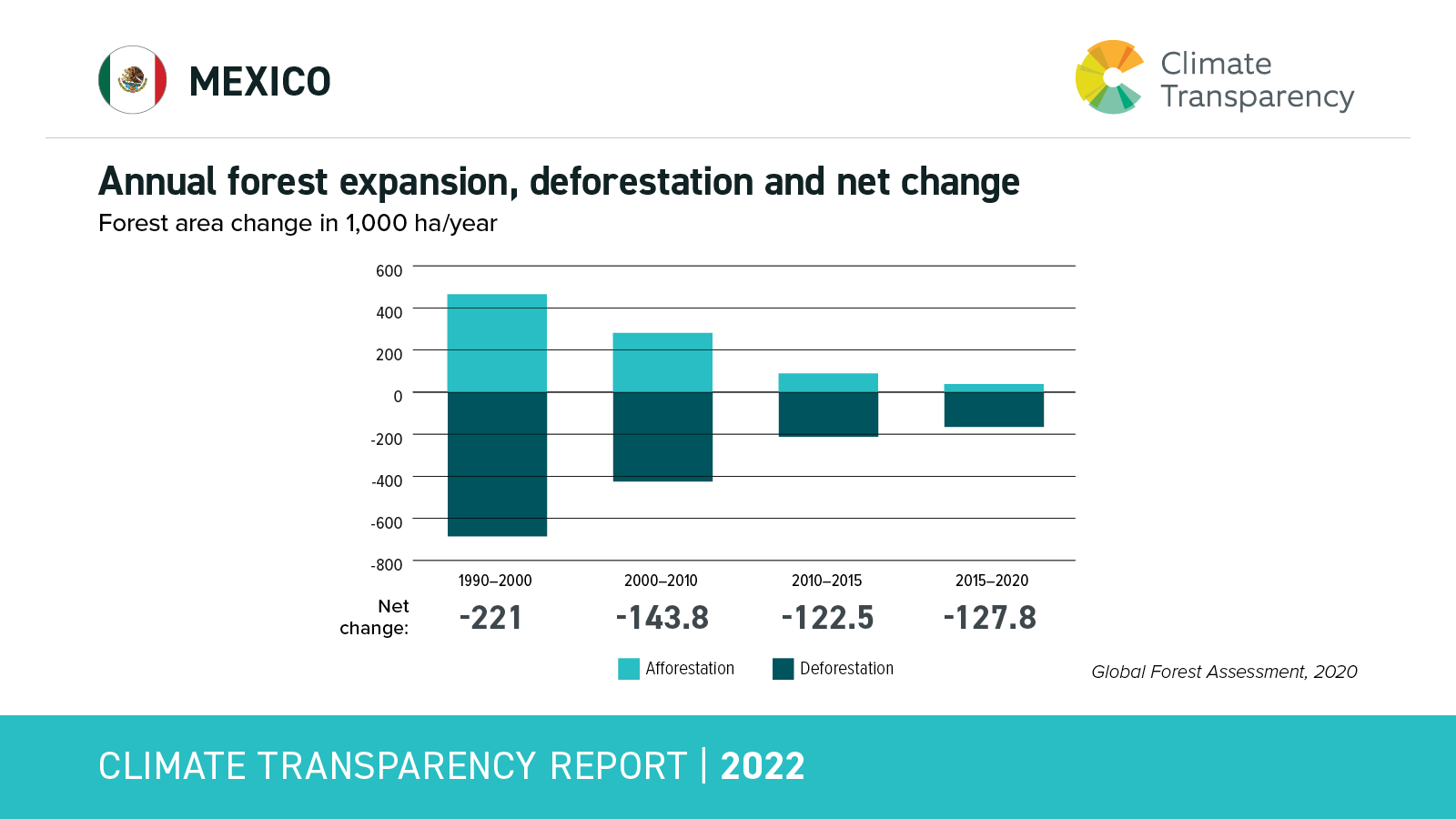 MEXICO

Climate Transparency

Annual forest expansion, deforestation and net change

Forest area change in 1,000 ha/year

600
400
200
0
-200
-400
-600
-800

1990–2000
2000–2010
2010–2015
2015–2020

Net change:
-221
-143.8
-122.5
-127.8

Afforestation
Deforestation

Global Forest Assessment, 2020

CLIMATE TRANSPARENCY REPORT | 2022